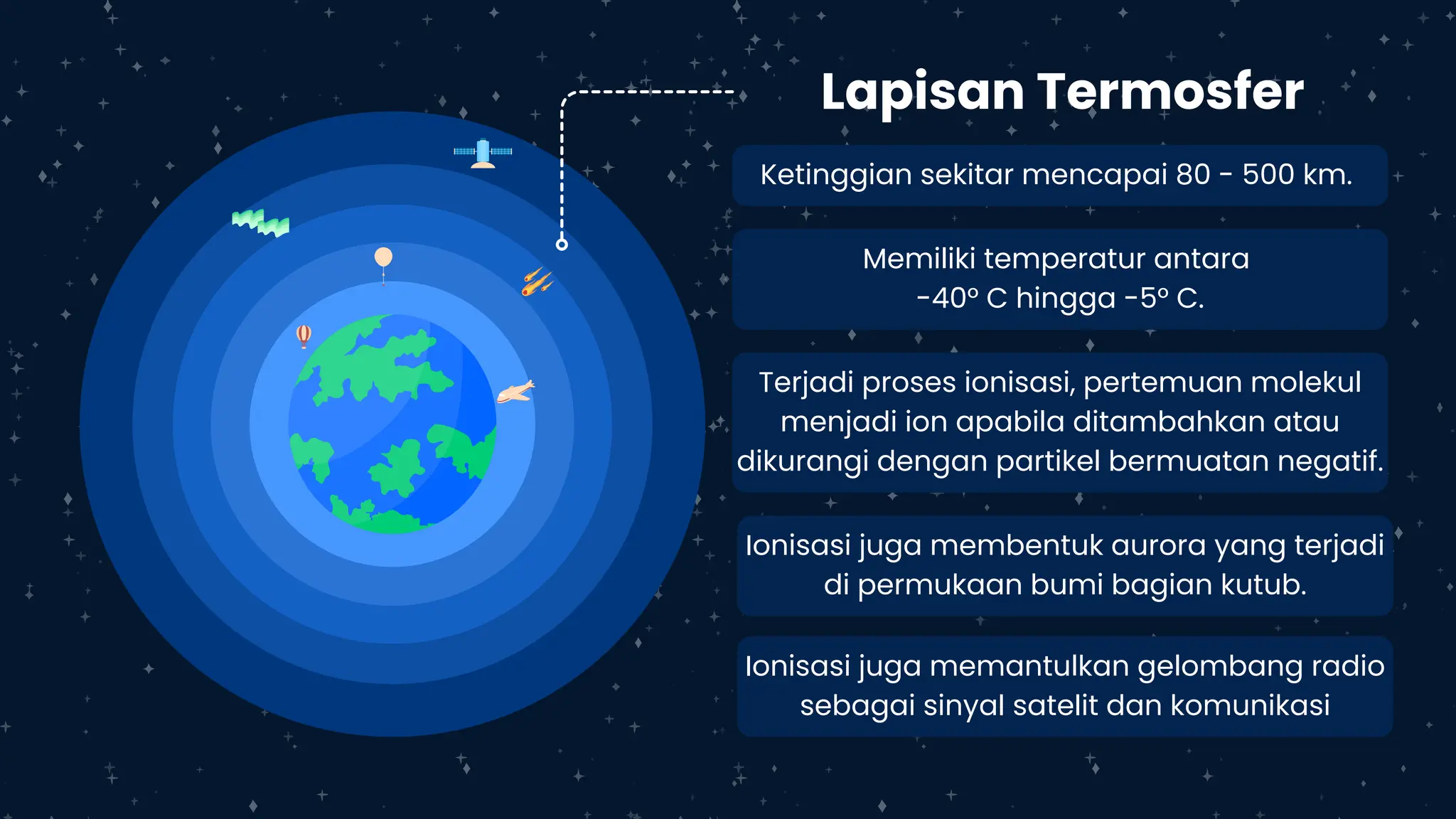 Lapisan Termosfer

Ketinggian sekitar mencapai 80 - 500 km.

Memiliki temperatur antara -40° C hingga -5° C.

Terjadi proses ionisasi, pertemuan molekul menjadi ion apabila ditambahkan atau dikurangi dengan partikel bermuatan negatif.

Ionisasi juga membentuk aurora yang terjadi di permukaan bumi bagian kutub.

Ionisasi juga memantulkan gelombang radio sebagai sinyal satelit dan komunikasi